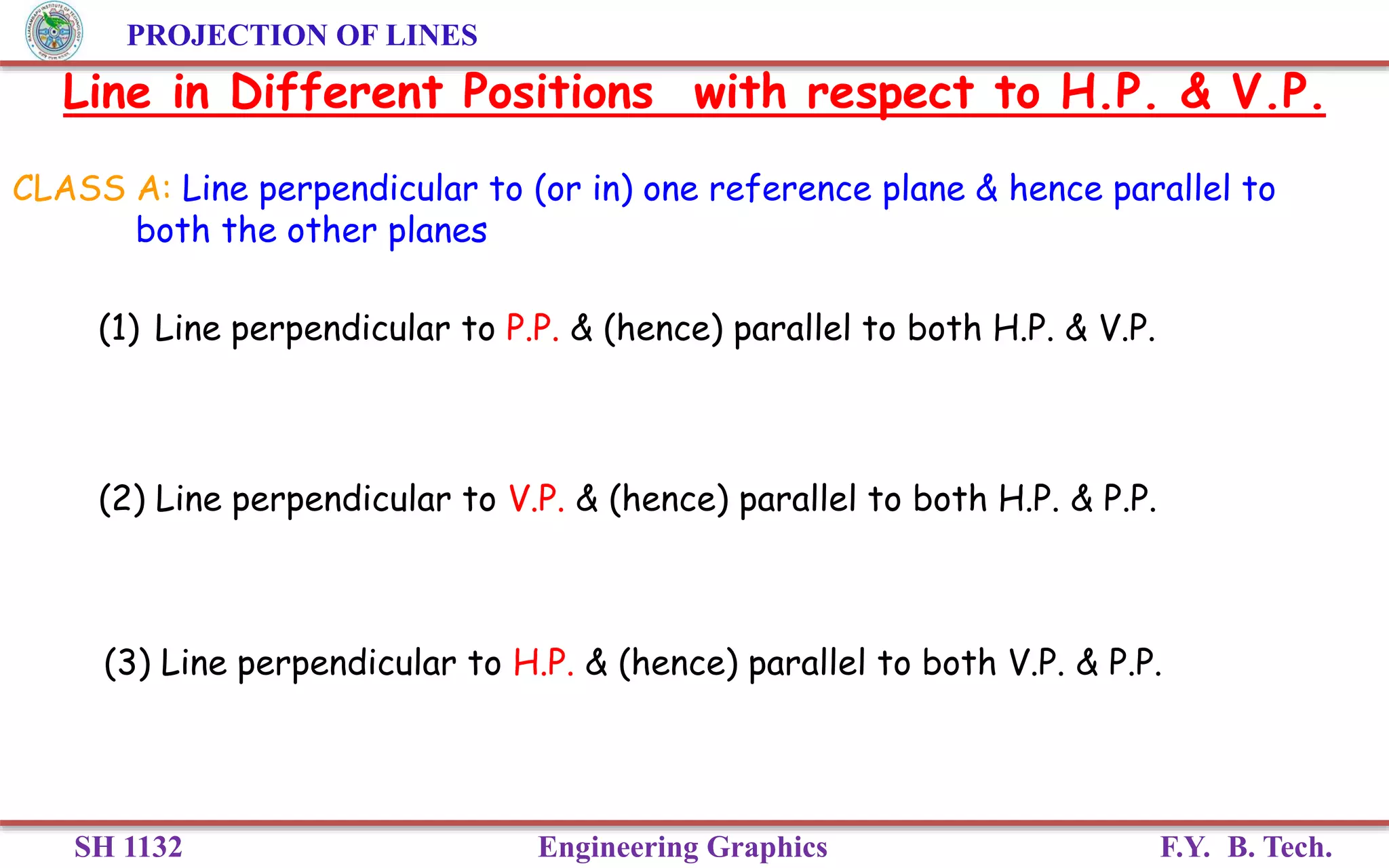 PROJECTION OF LINES

Line in Different Positions with respect to H.P. & V.P.

CLASS A: Line perpendicular to (or in) one reference plane & hence parallel to both the other planes

(1) Line perpendicular to P.P. & (hence) parallel to both H.P. & V.P.

(2) Line perpendicular to V.P. & (hence) parallel to both H.P. & P.P.

(3) Line perpendicular to H.P. & (hence) parallel to both V.P. & P.P.

SH 1132 Engineering Graphics F.Y. B. Tech.